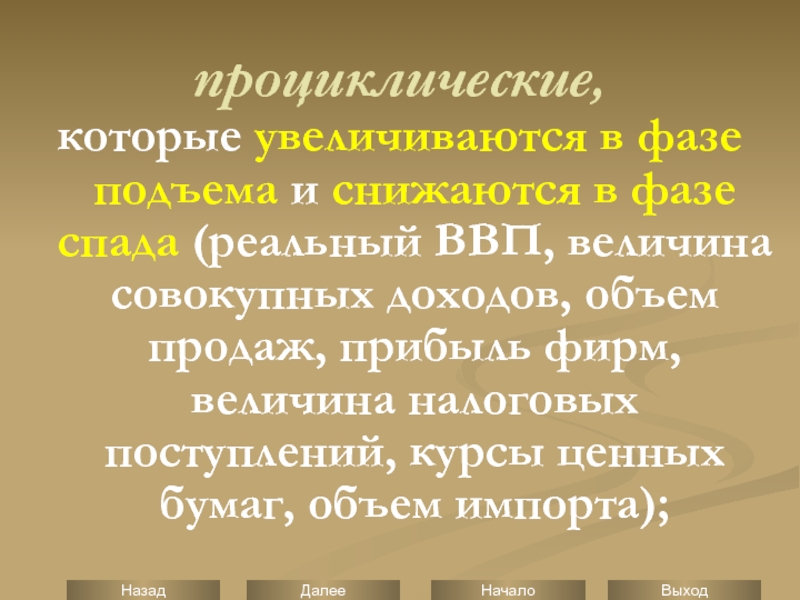 проциклические,

которые увеличиваются в фазе подъема и снижаются в фазе спада (реальный ВВП, величина совокупных доходов, объем продаж, прибыль фирм, величина налоговых поступлений, курсы ценных бумаг, объем импорта);

Назад Далее Начало Выход